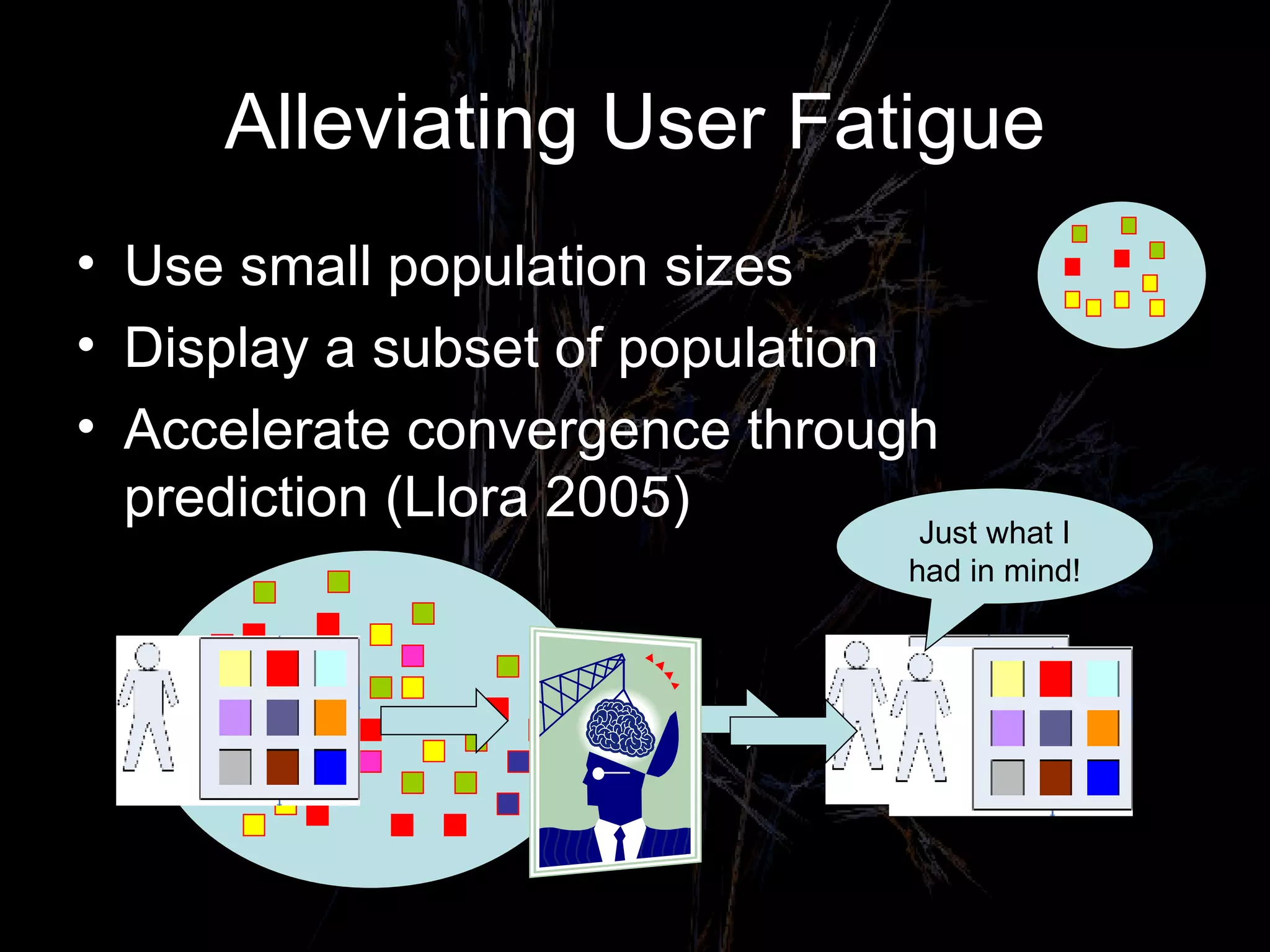 Alleviating User Fatigue

• Use small population sizes
• Display a subset of population
• Accelerate convergence through prediction (Llora 2005)

Just what I had in mind!